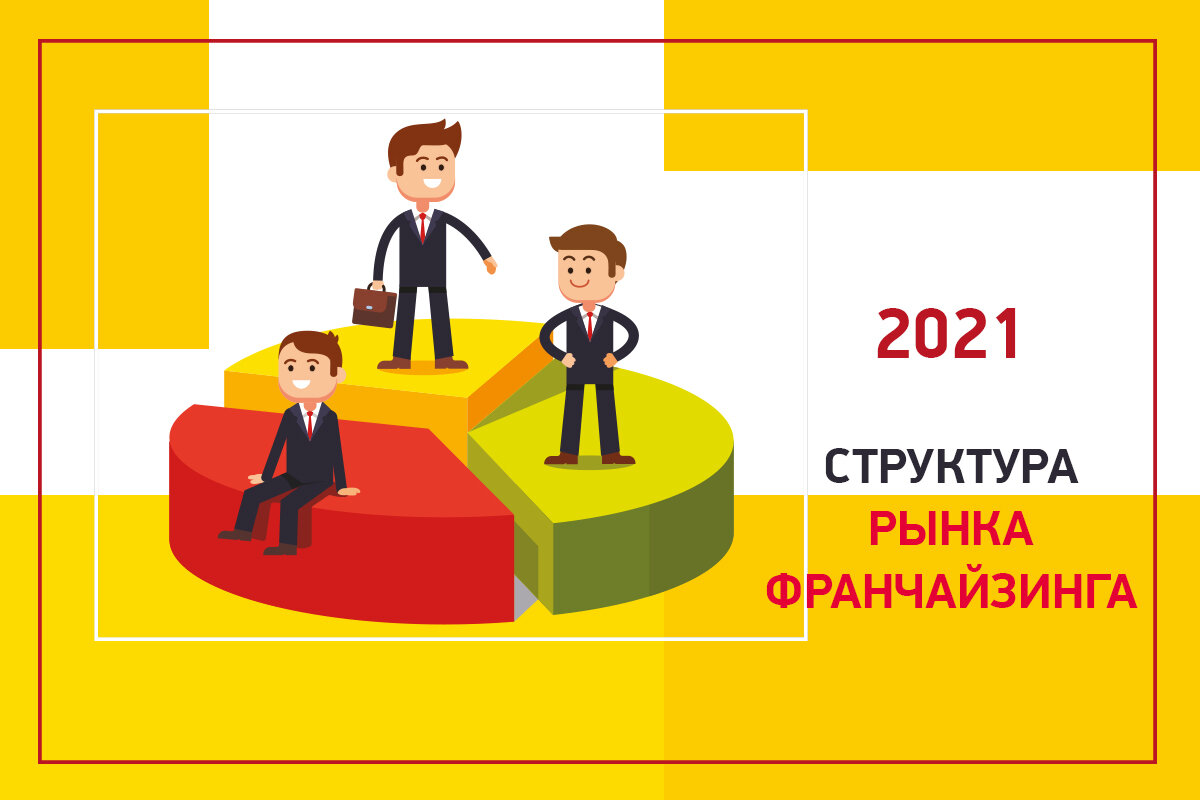 2021

СТРУКТУРА
РЫНКА
ФРАНЧАЙЗИНГА